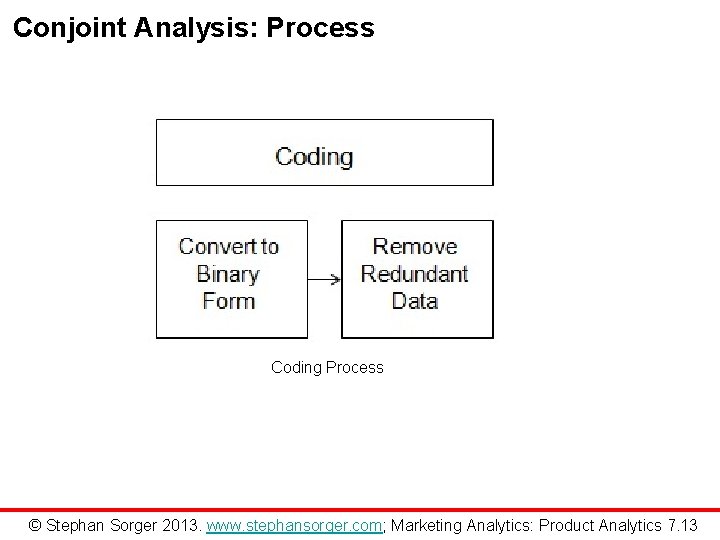 Conjoint Analysis: Process

Coding

Convert to Binary Form

Remove Redundant Data

Coding Process

© Stephan Sorger 2013. www.stephansorger.com; Marketing Analytics: Product Analytics 7.13